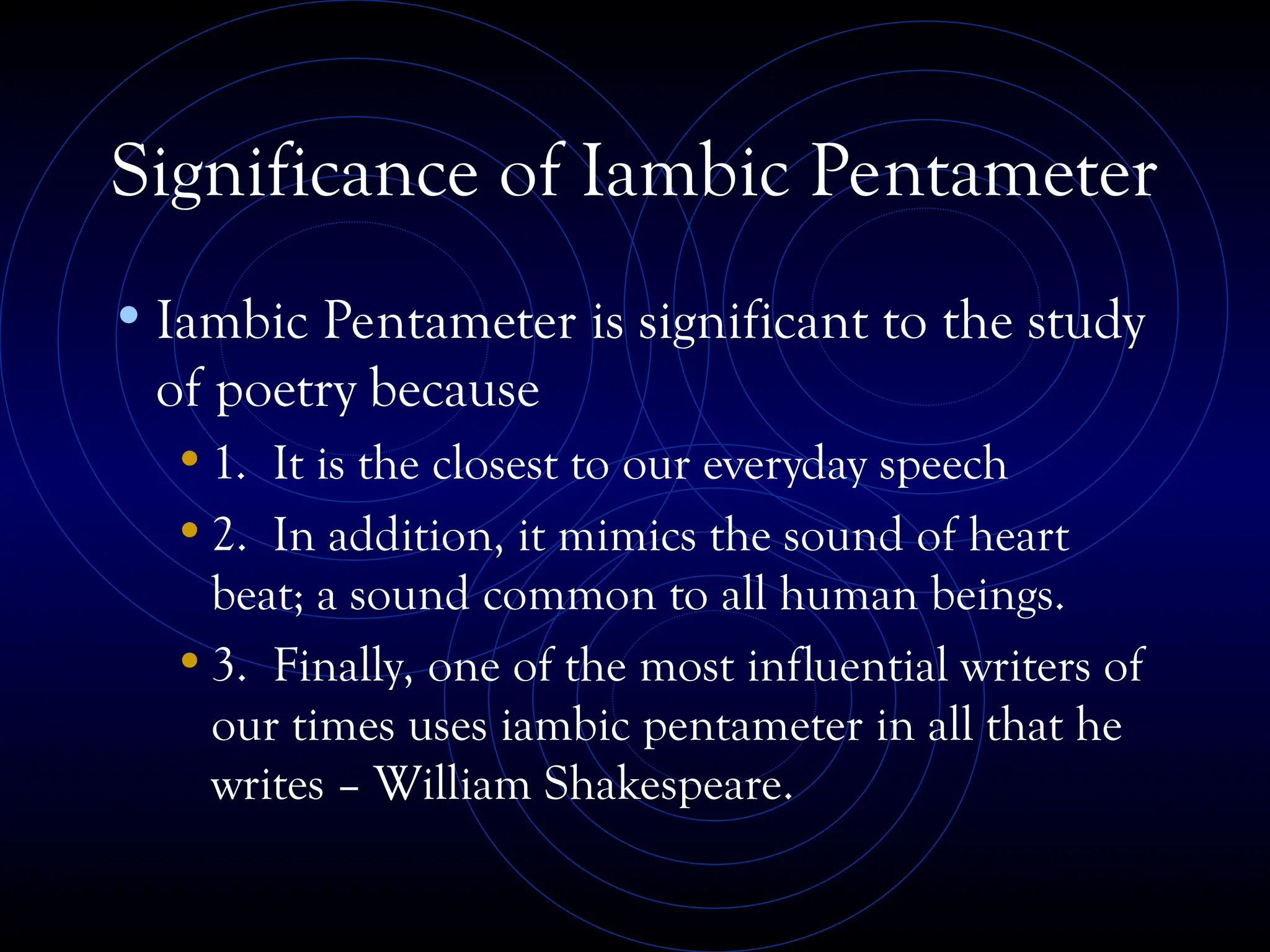 Significance of Iambic Pentameter

• Iambic Pentameter is significant to the study of poetry because

• 1. It is the closest to our everyday speech

• 2. In addition, it mimics the sound of heart beat; a sound common to all human beings.

• 3. Finally, one of the most influential writers of our times uses iambic pentameter in all that he writes – William Shakespeare.